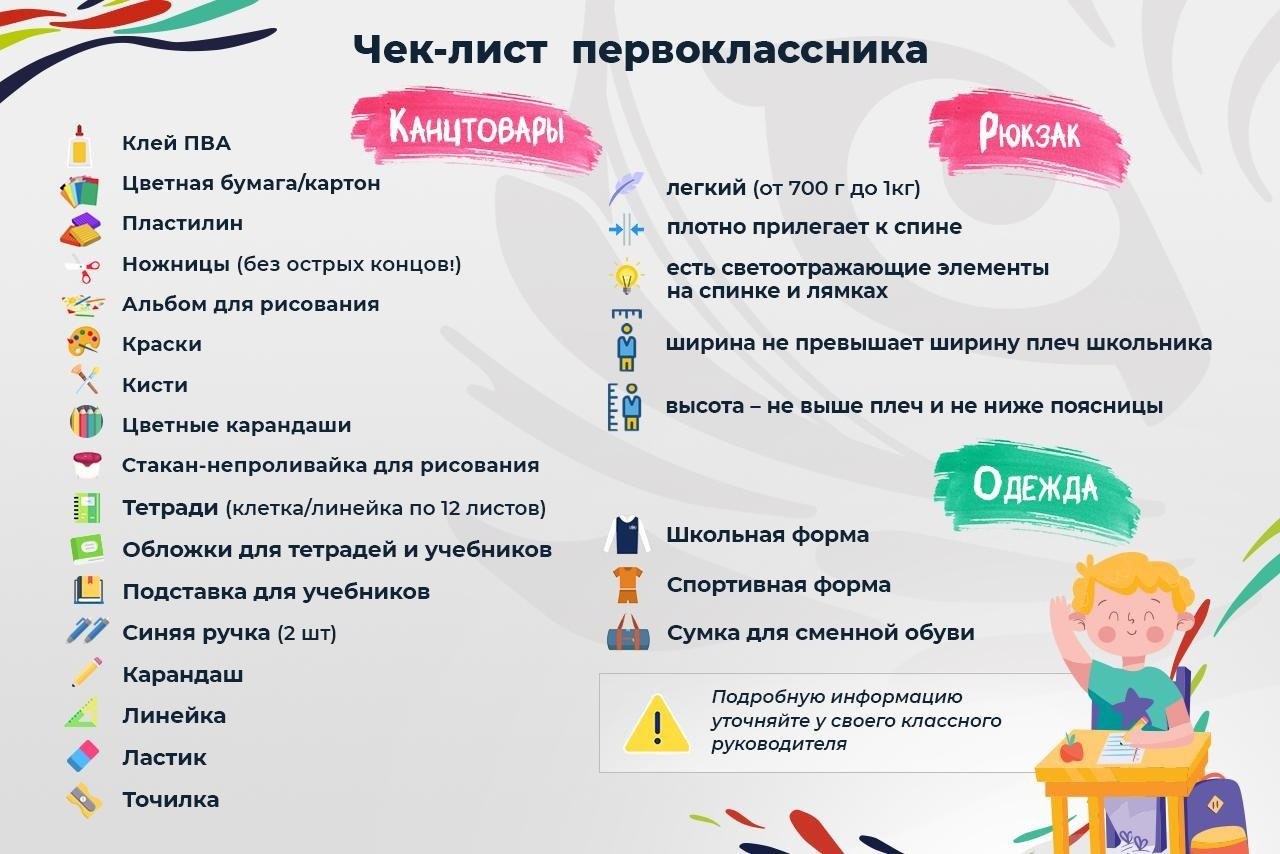 Чек-лист первоклассника

Канцтовары

Клей ПВА
Цветная бумага/картон
Пластилин
Ножницы (без острых концов!)
Альбом для рисования
Краски
Кисти
Цветные карандаши
Стакан-непроливайка для рисования
Тетради (клетка/линейка по 12 листов)
Обложки для тетрадей и учебников
Подставка для учебников
Синяя ручка (2 шт)
Карандаш
Линейка
Ластик
Точилка

Рюкзак

легкий (от 700 г до 1кг)
плотно прилегает к спине
есть светоотражающие элементы на спинке и лямках
ширина не превышает ширину плеч школьника
высота – не выше плеч и не ниже поясницы

Одежда

Школьная форма
Спортивная форма
Сумка для сменной обуви

Подробную информацию уточняйте у своего классного руководителя